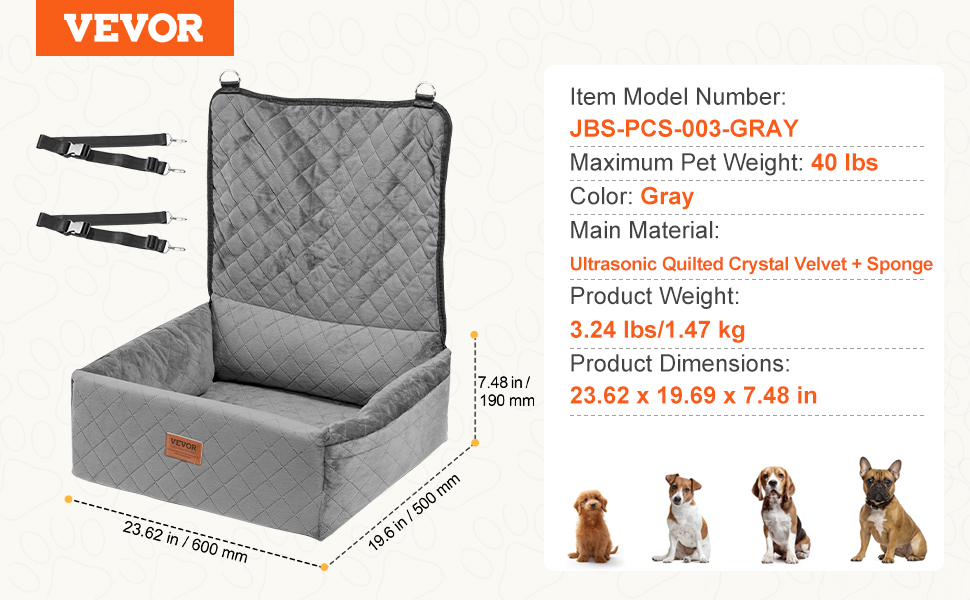 VEVOR

VEVOR

7.48 in / 190 mm

23.62 in / 600 mm

19.6 in / 500 mm

Item Model Number:
JBS-PCS-003-GRAY
Maximum Pet Weight: 40 lbs
Color: Gray
Main Material:
Ultrasonic Quilted Crystal Velvet + Sponge
Product Weight:
3.24 lbs/1.47 kg
Product Dimensions:
23.62 x 19.69 x 7.48 in